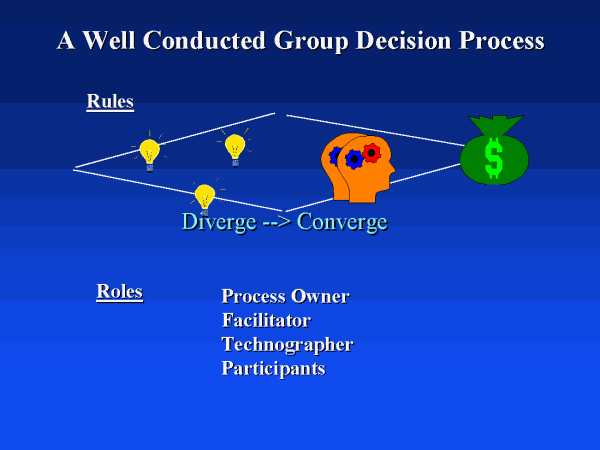 A Well Conducted Group Decision Process

Rules

$

Diverge --> Converge

Roles

Process Owner
Facilitator
Technographer
Participants